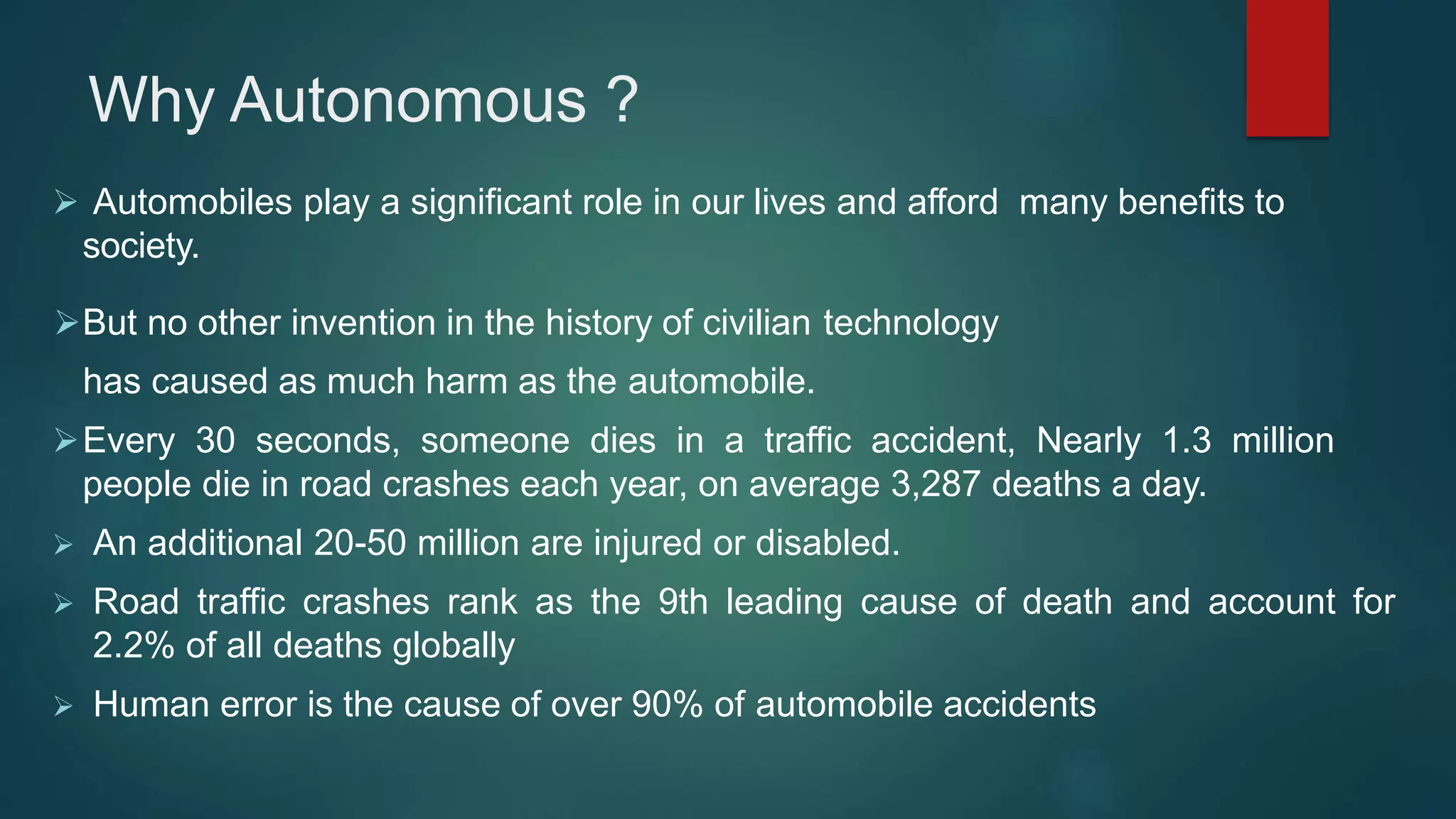 Why Autonomous ?

➢ Automobiles play a significant role in our lives and afford many benefits to society.

➢ But no other invention in the history of civilian technology

has caused as much harm as the automobile.

➢ Every 30 seconds, someone dies in a traffic accident, Nearly 1.3 million people die in road crashes each year, on average 3,287 deaths a day.

➢ An additional 20-50 million are injured or disabled.

➢ Road traffic crashes rank as the 9th leading cause of death and account for 2.2% of all deaths globally

➢ Human error is the cause of over 90% of automobile accidents